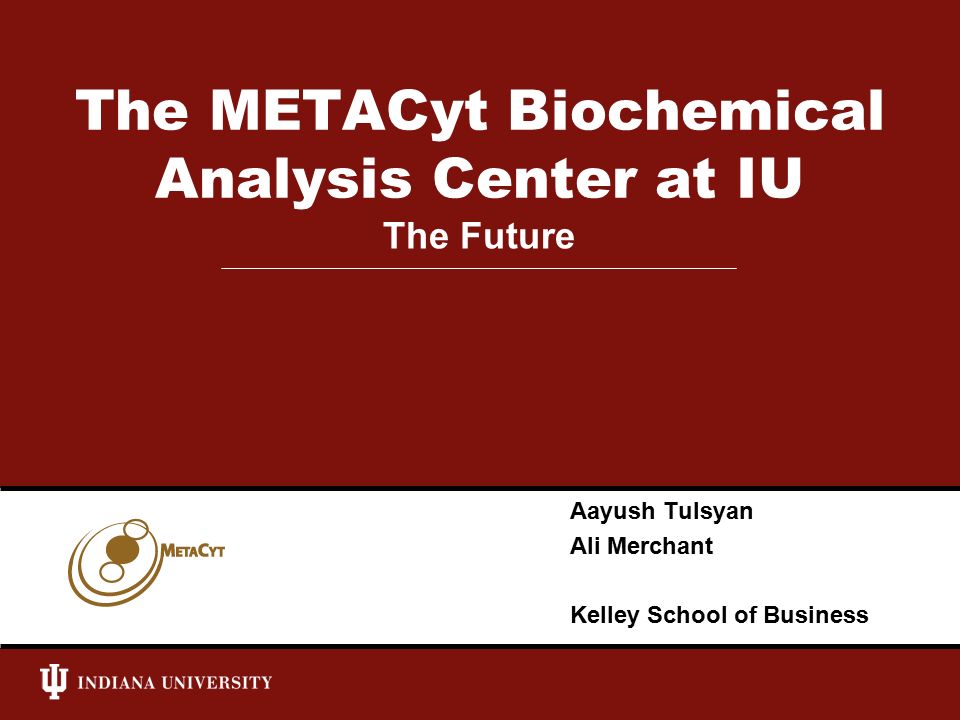 The METACyt Biochemical Analysis Center at IU

The Future

METACYT

Aayush Tulsyan
Ali Merchant

Kelley School of Business

INDIANA UNIVERSITY